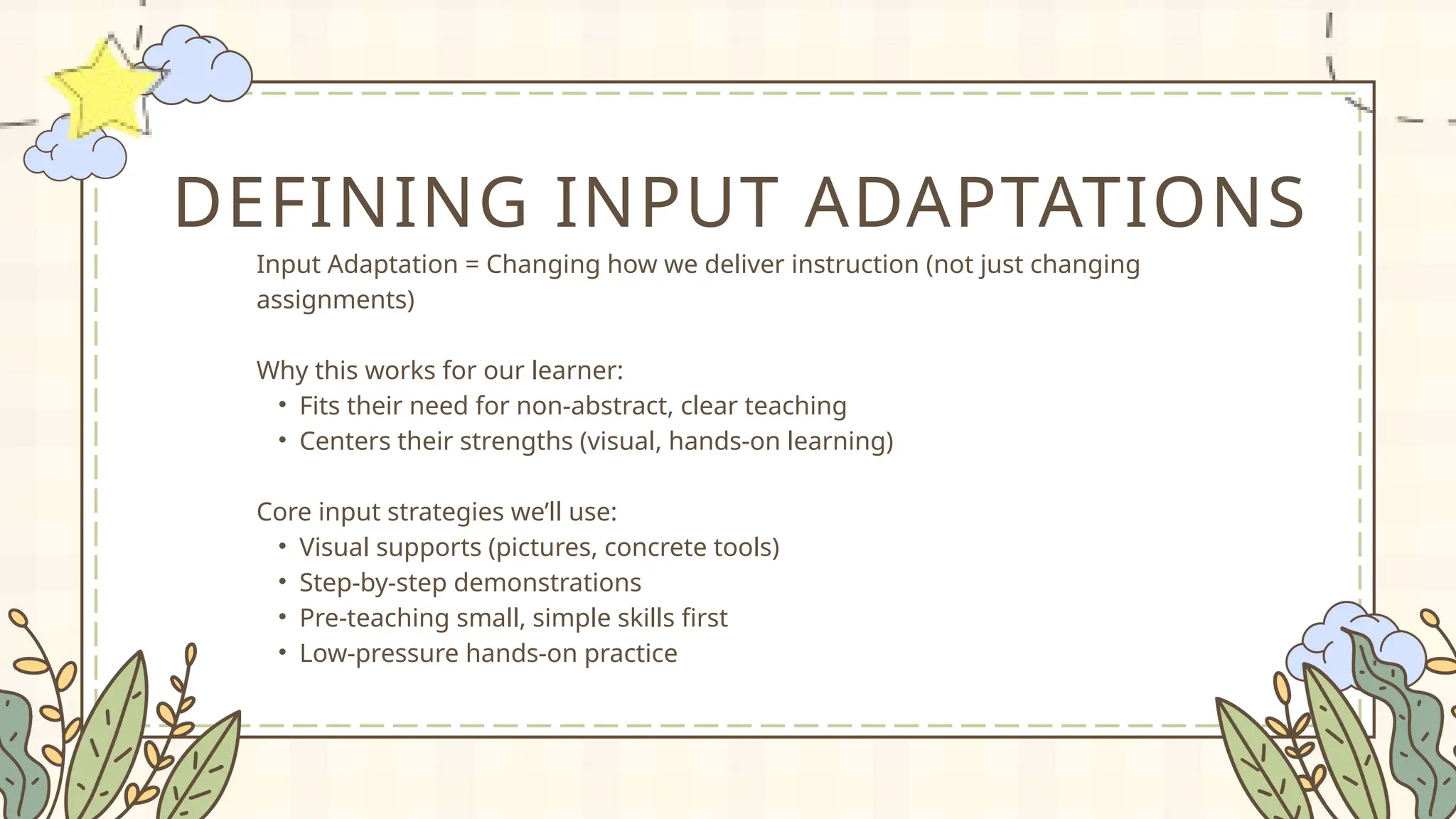 DEFINING INPUT ADAPTATIONS

Input Adaptation = Changing how we deliver instruction (not just changing assignments)

Why this works for our learner:
• Fits their need for non-abstract, clear teaching
• Centers their strengths (visual, hands-on learning)

Core input strategies we'll use:
• Visual supports (pictures, concrete tools)
• Step-by-step demonstrations
• Pre-teaching small, simple skills first
• Low-pressure hands-on practice